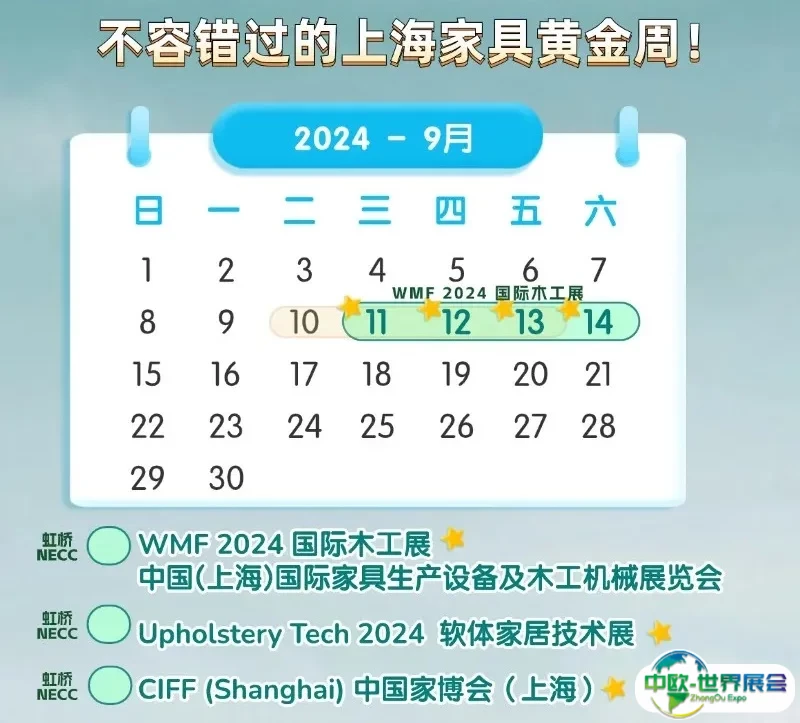 不容错过的上海家具黄金周！

2024 － 9月

| 日 | 一 | 二 | 三 | 四 | 五 | 六 |
|---|---|---|---|---|---|---|
| 1 | 2 | 3 | 4 | 5 | 6 | 7 |
| 8 | 9 | 10 | 11 | 12 | 13 | 14 |
| 15 | 16 | 17 | 18 | 19 | 20 | 21 |
| 22 | 23 | 24 | 25 | 26 | 27 | 28 |
| 29 | 30 | | | | | |

WMF 2024 国际木工展

虹桥 NECC WMF 2024 国际木工展
中国(上海)国际家具生产设备及木工机械展览会

虹桥 NECC Upholstery Tech 2024 软体家居技术展

虹桥 NECC CIFF (Shanghai) 中国家博会（上海）

中欧-世界展会 ZhongOu Expo